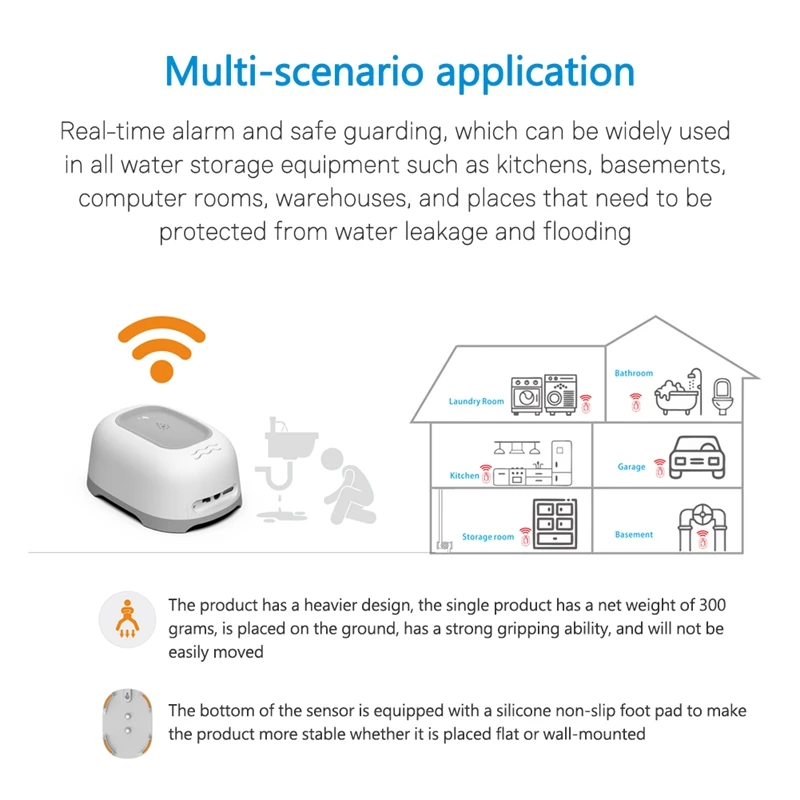 Multi-scenario application

Real-time alarm and safe guarding, which can be widely used in all water storage equipment such as kitchens, basements, computer rooms, warehouses, and places that need to be protected from water leakage and flooding

Laundry Room

Bathroom

Kitchen

Garage

Storage room

Basement

The product has a heavier design, the single product has a net weight of 300 grams, is placed on the ground, has a strong gripping ability, and will not be easily moved

The bottom of the sensor is equipped with a silicone non-slip foot pad to make the product more stable whether it is placed flat or wall-mounted